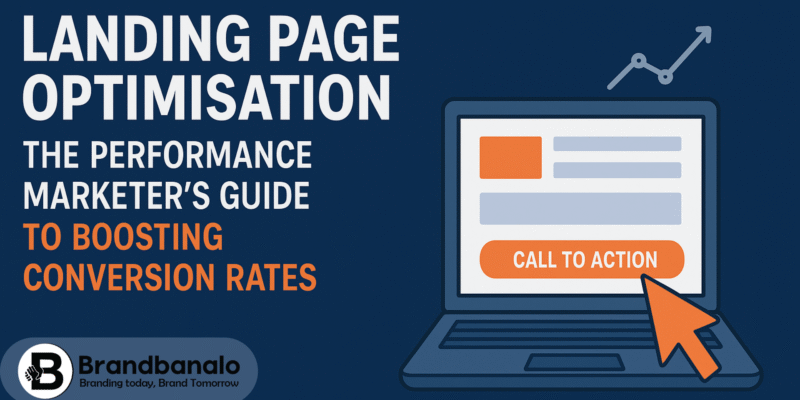 LANDING PAGE OPTIMISATION
THE PERFORMANCE MARKETER'S GUIDE TO BOOSTING CONVERSION RATES

CALL TO ACTION

B Brandbanalo
Branding today, Brand Tomorrow